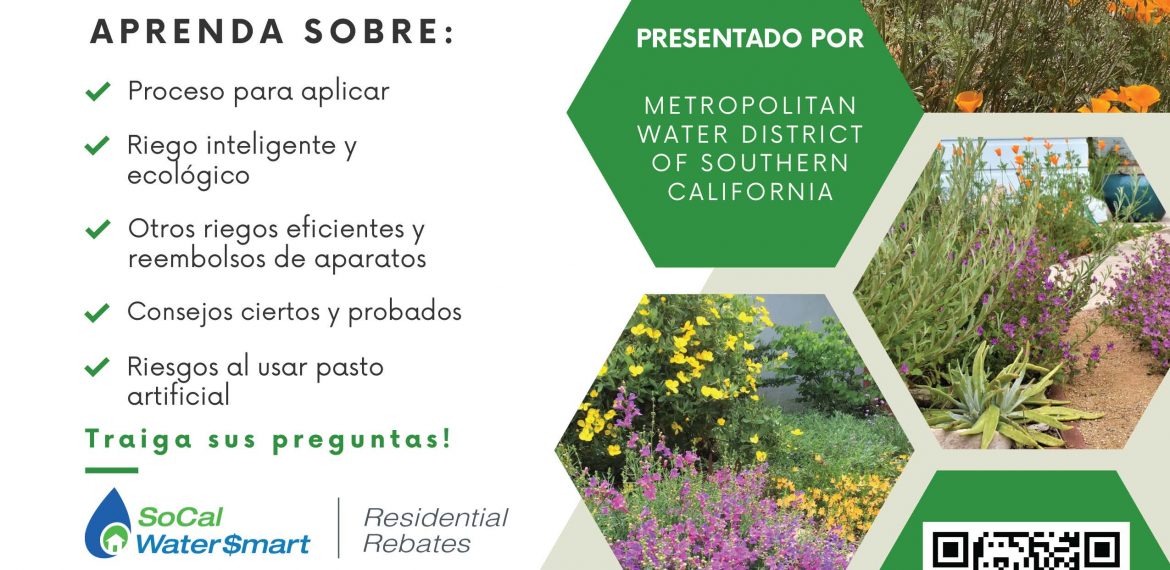 APRENDA SOBRE:

Proceso para aplicar

Riego inteligente y ecológico

Otros riegos eficientes y reembolsos de aparatos

Consejos ciertos y probados

Riesgos al usar pasto artificial

Traiga sus preguntas!

SoCal Water$mart

Residential Rebates

PRESENTADO POR

METROPOLITAN WATER DISTRICT OF SOUTHERN CALIFORNIA